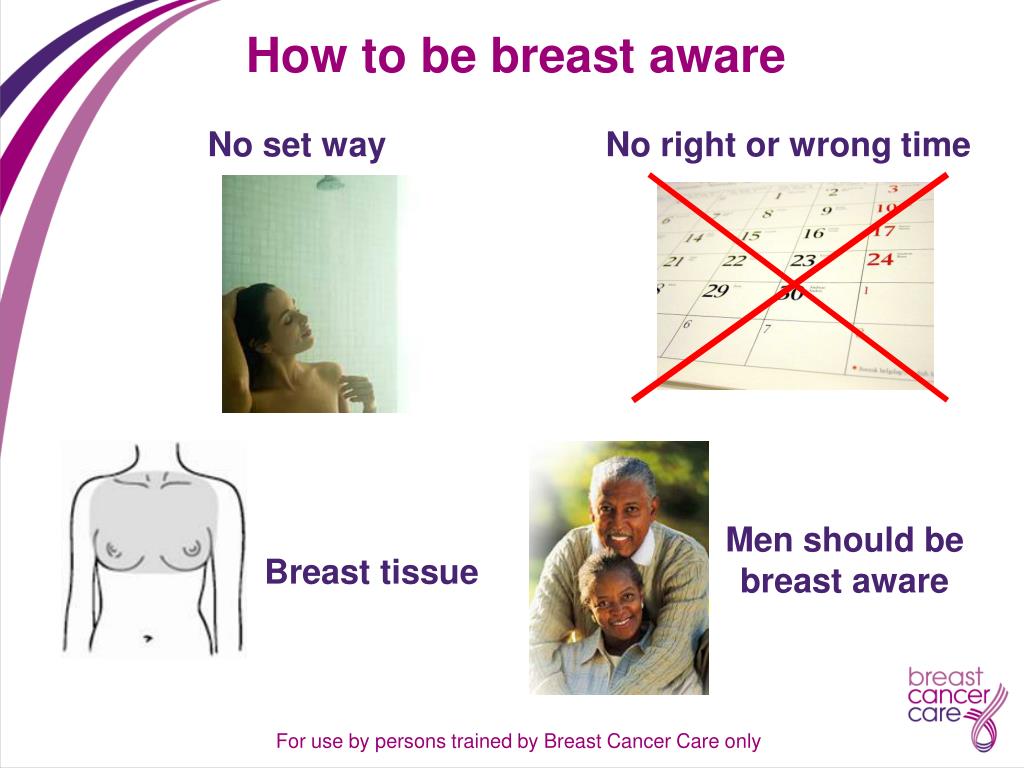 How to be breast aware

No set way

No right or wrong time

1 2 3
8 9 10
14 15 16 17
21 22 23 24
29 30 1
6 7

Breast tissue

Men should be breast aware

breast cancer care

For use by persons trained by Breast Cancer Care only